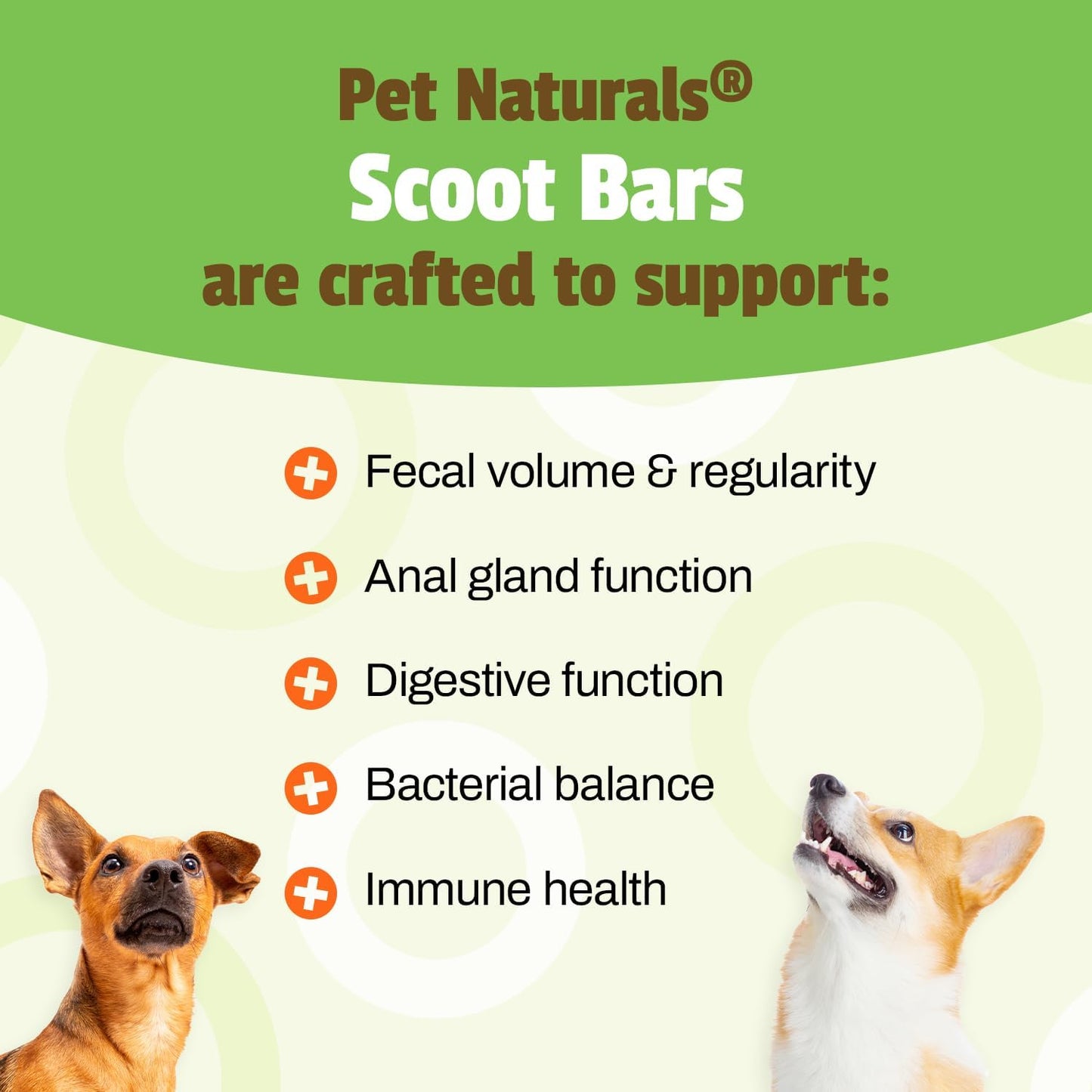 Pet Naturals®
Scoot Bars
are crafted to support:

Fecal volume & regularity

Anal gland function

Digestive function

Bacterial balance

Immune health